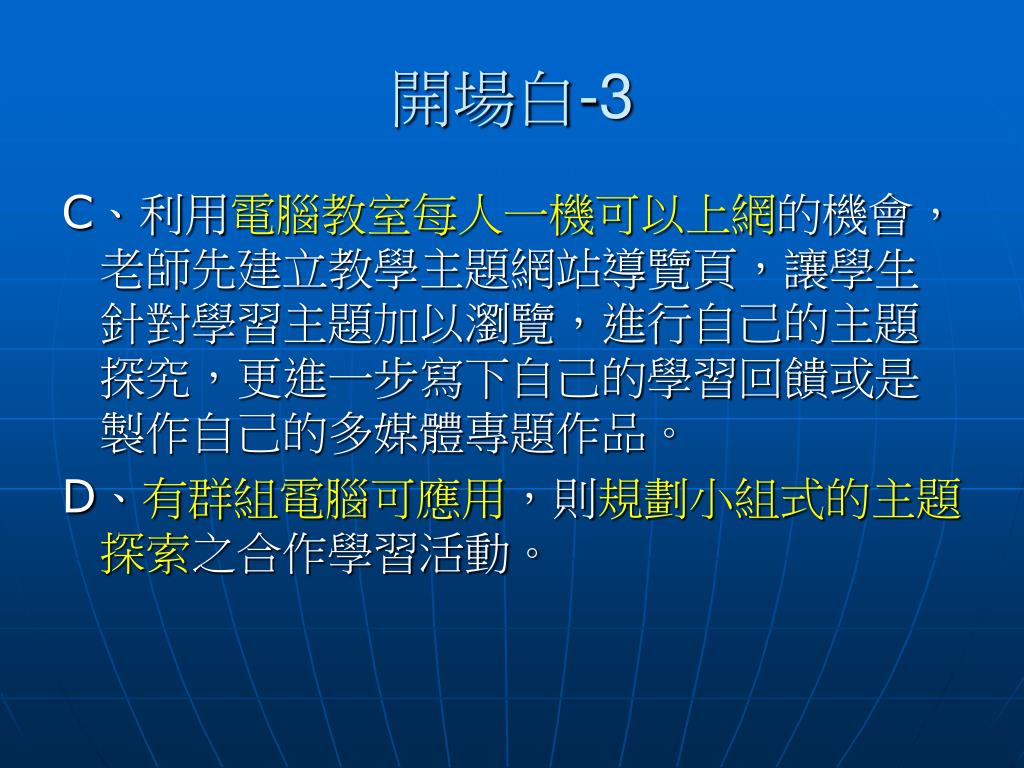 開場白-3

C、利用電腦教室每人一機可以上網的機會，老師先建立教學主題網站導覽頁，讓學生針對學習主題加以瀏覽，進行自己的主題探究，更進一步寫下自己的學習回饋或是製作自己的多媒體專題作品。

D、有群組電腦可應用，則規劃小組式的主題探索之合作學習活動。